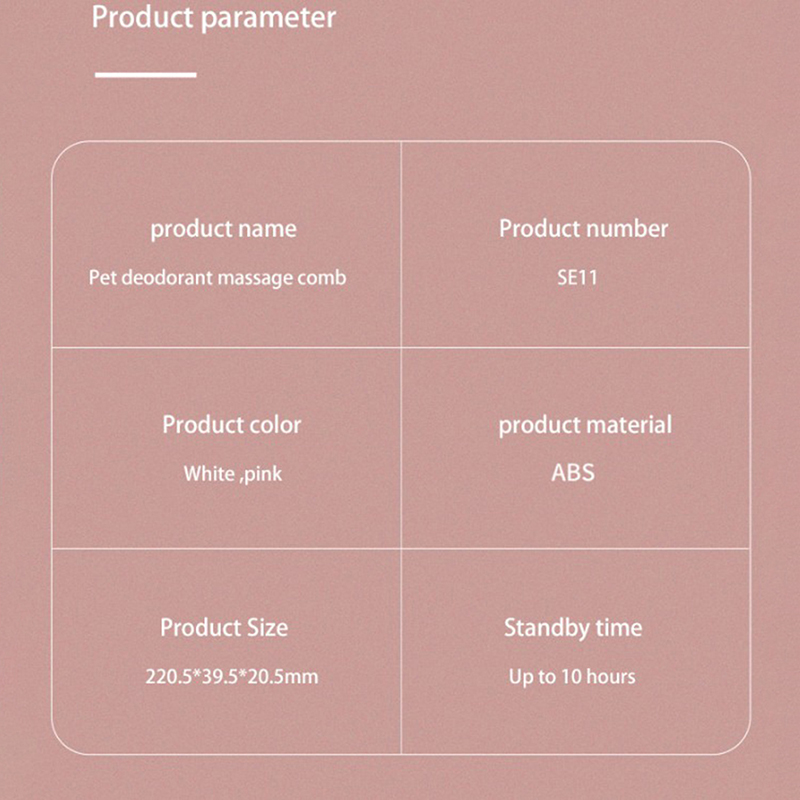 Product parameter

| product name<br>Pet deodorant massage comb | Product number<br>SE11 |
|---|---|
| Product color<br>White ,pink | product material<br>ABS |
| Product Size<br>220.5*39.5*20.5mm | Standby time<br>Up to 10 hours |